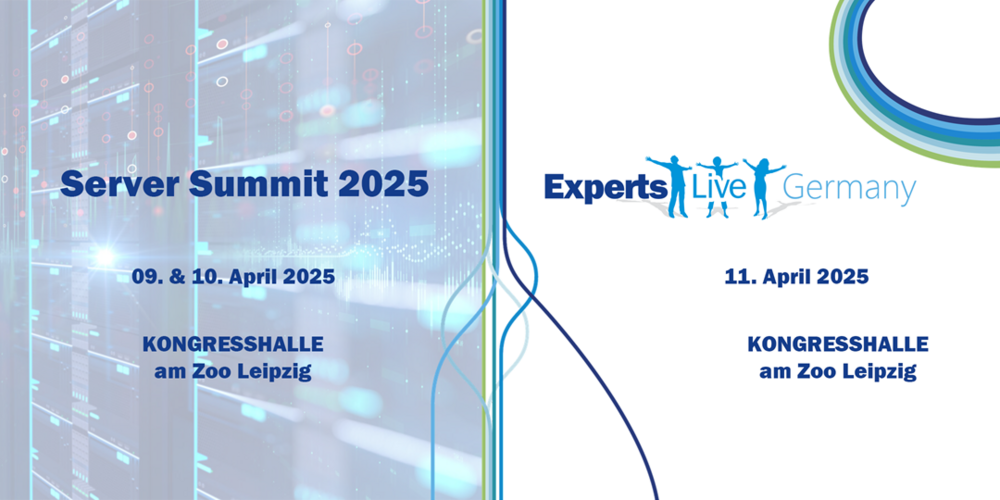 Server Summit 2025

09. & 10. April 2025

KONGRESSHALLE
am Zoo Leipzig

Experts Live Germany

11. April 2025

KONGRESSHALLE
am Zoo Leipzig